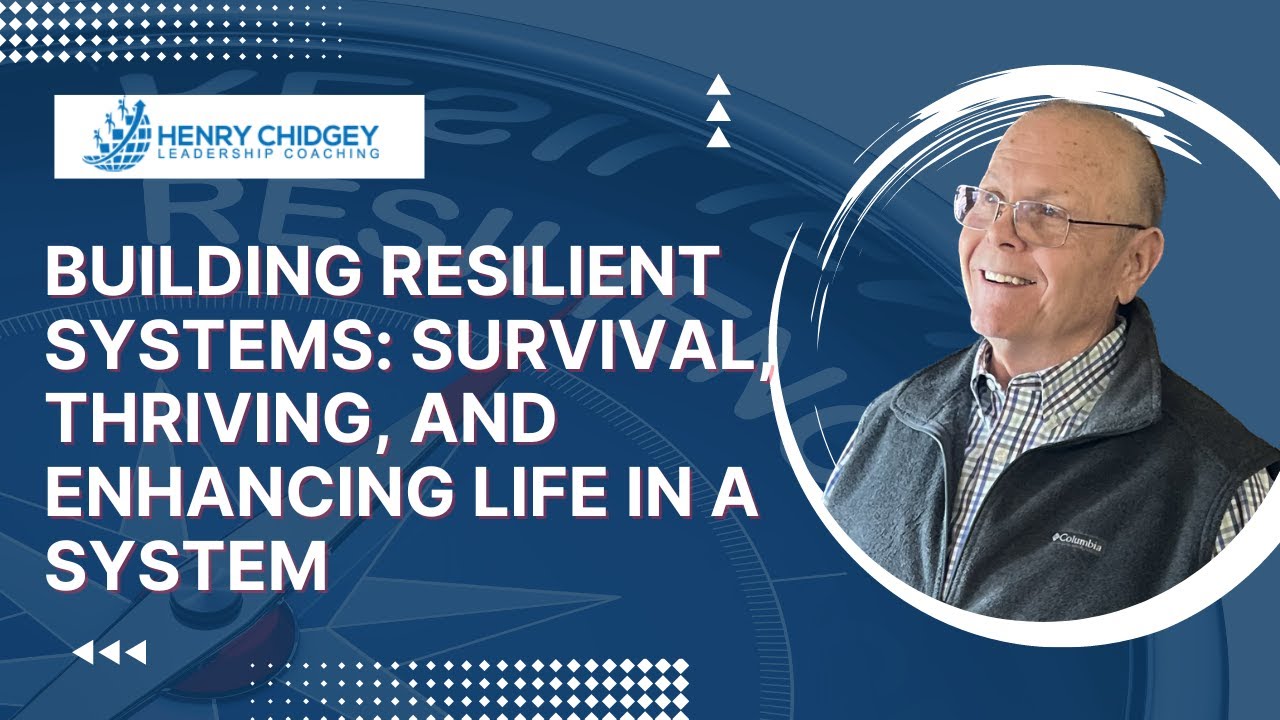 HENRY CHIDGEY
LEADERSHIP COACHING

BUILDING RESILIENT SYSTEMS: SURVIVAL, THRIVING, AND ENHANCING LIFE IN A SYSTEM

Columbia